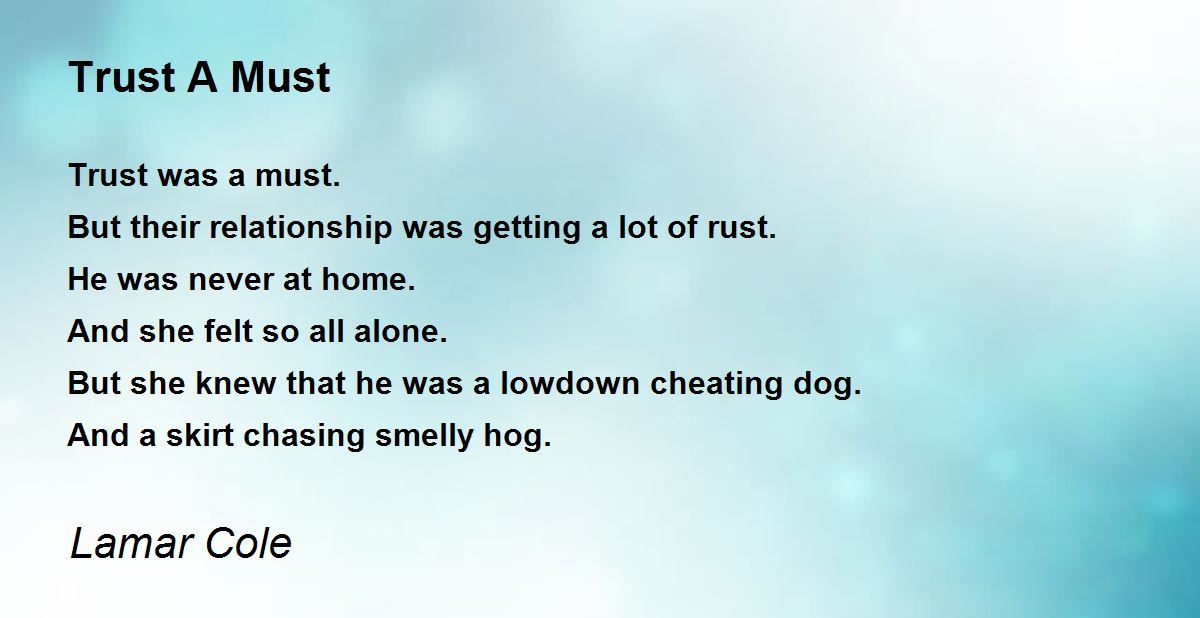 Trust A Must

Trust was a must.
But their relationship was getting a lot of rust.
He was never at home.
And she felt so all alone.
But she knew that he was a lowdown cheating dog.
And a skirt chasing smelly hog.

Lamar Cole